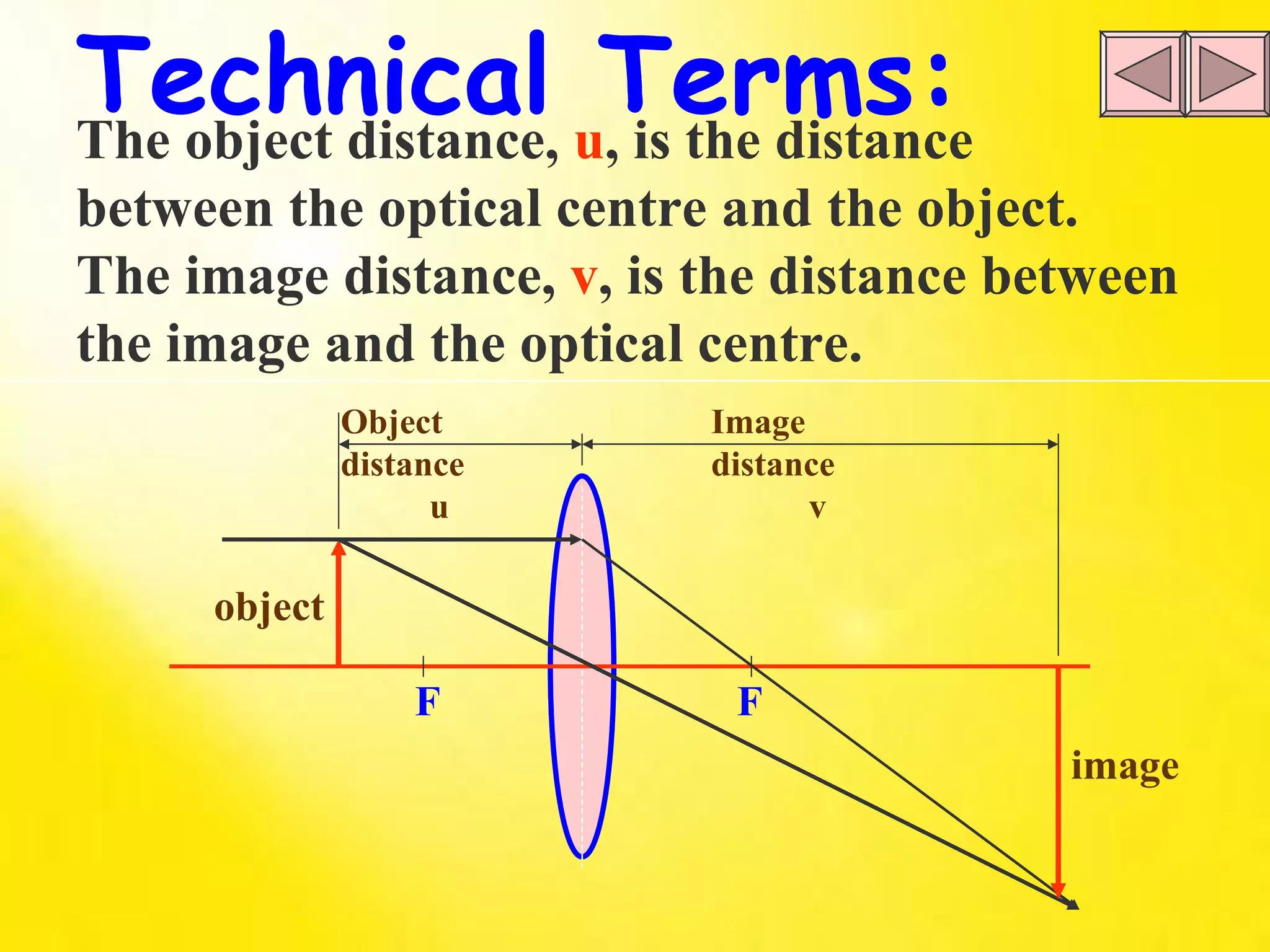 Technical Terms:

The object distance, u, is the distance between the optical centre and the object.

The image distance, v, is the distance between the image and the optical centre.

Object distance u

Image distance v

object

F

F

image